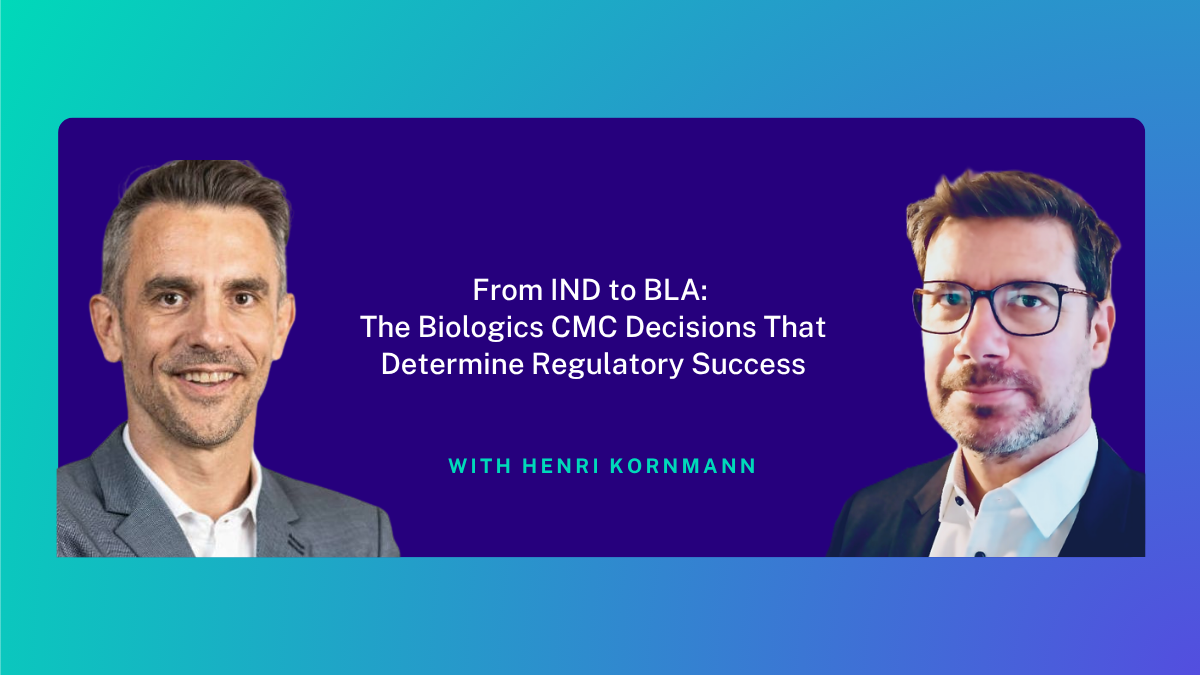 From IND to BLA:
The Biologics CMC Decisions That Determine Regulatory Success

WITH HENRI KORNMANN